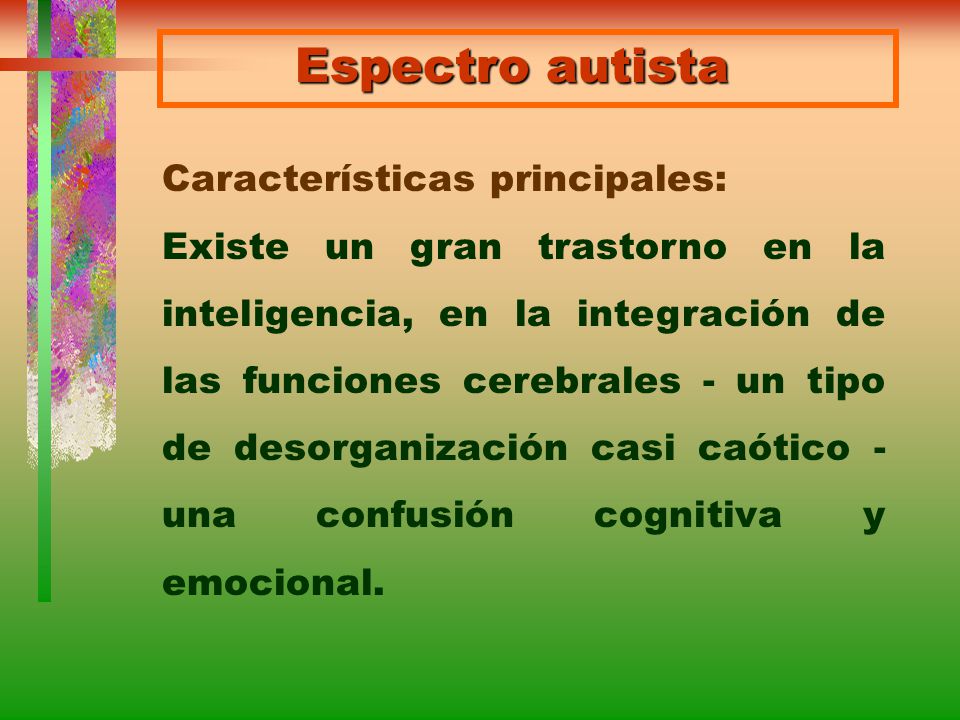 Espectro autista

Características principales:
Existe un gran trastorno en la inteligencia, en la integración de las funciones cerebrales - un tipo de desorganización casi caótico - una confusión cognitiva y emocional.